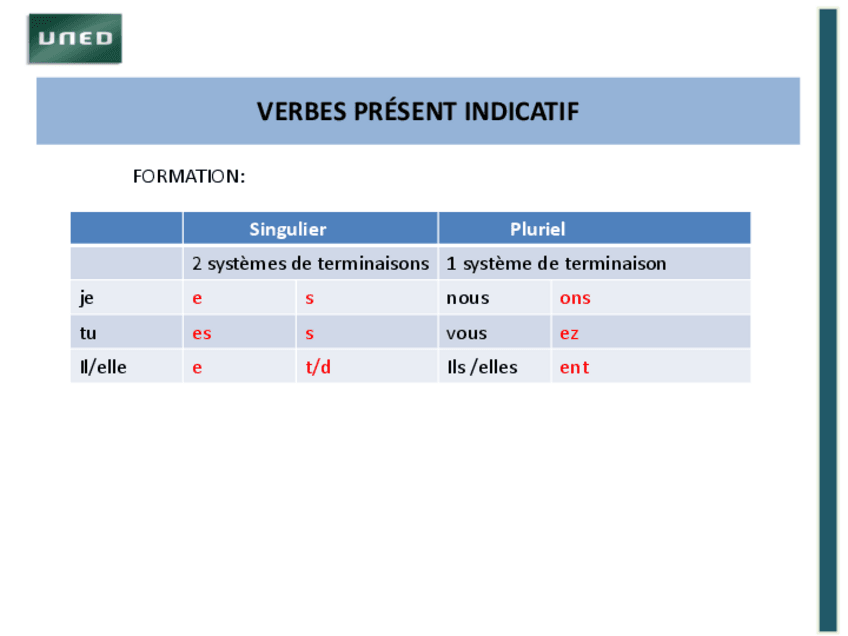 UNED

VERBES PRÉSENT INDICATIF

FORMATION:

| | Singulier | | Pluriel | |
|---|---|---|---|---|
| | 2 systèmes de terminaisons | | 1 système de terminaison | |
| je | e | s | nous | ons |
| tu | es | s | vous | ez |
| Il/elle | e | t/d | Ils /elles | ent |